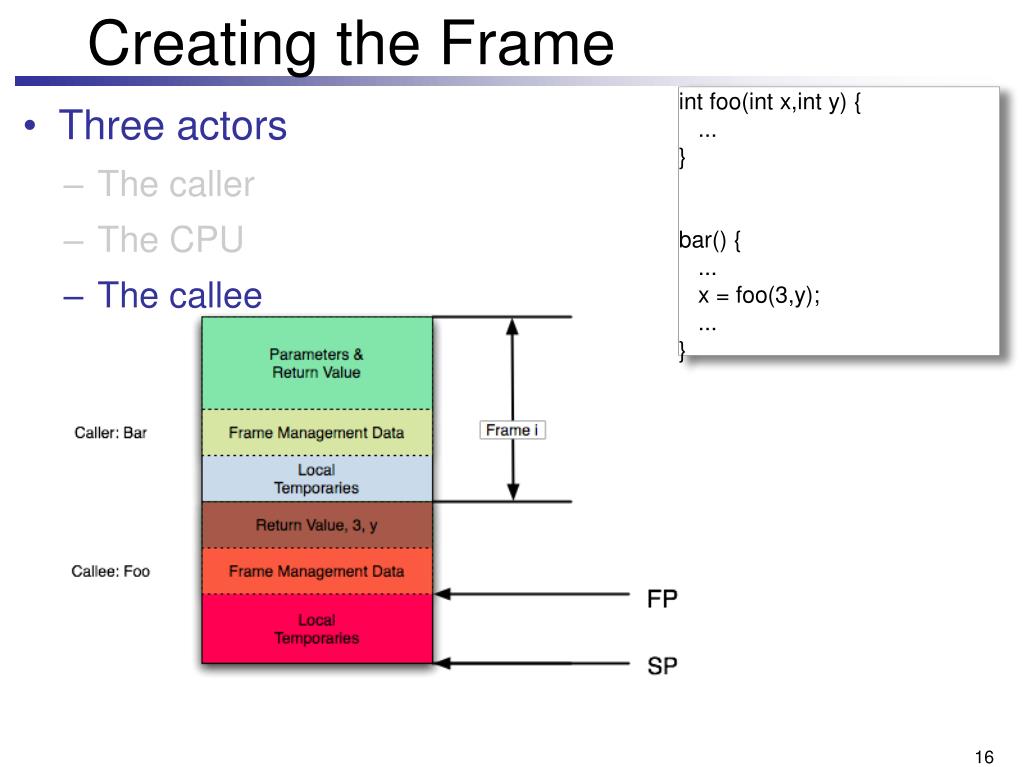 Creating the Frame

• Three actors
– The caller
– The CPU
– The callee

int foo(int x,int y) {
...
}

bar() {
...
x = foo(3,y);
...
}

Caller: Bar
Parameters & Return Value
Frame Management Data
Local Temporaries
Frame i

Callee: Foo
Return Value, 3, y
Frame Management Data
Local Temporaries
FP
SP

16